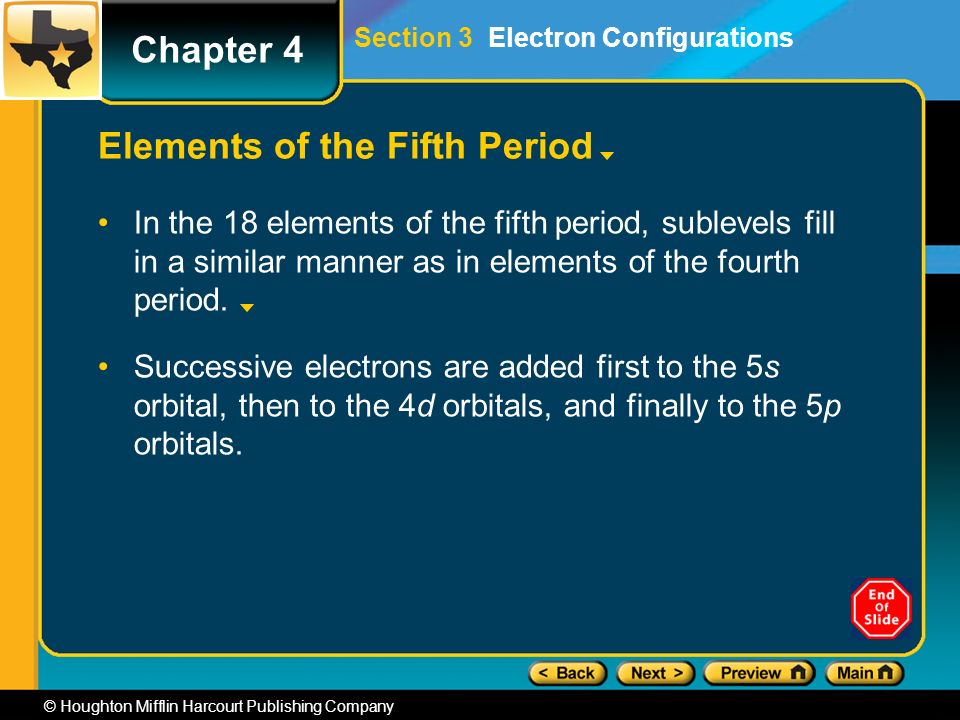 Chapter 4

Section 3 Electron Configurations

Elements of the Fifth Period

• In the 18 elements of the fifth period, sublevels fill in a similar manner as in elements of the fourth period.

• Successive electrons are added first to the 5s orbital, then to the 4d orbitals, and finally to the 5p orbitals.

End Of Slide

< Back Next > Preview Main

© Houghton Mifflin Harcourt Publishing Company